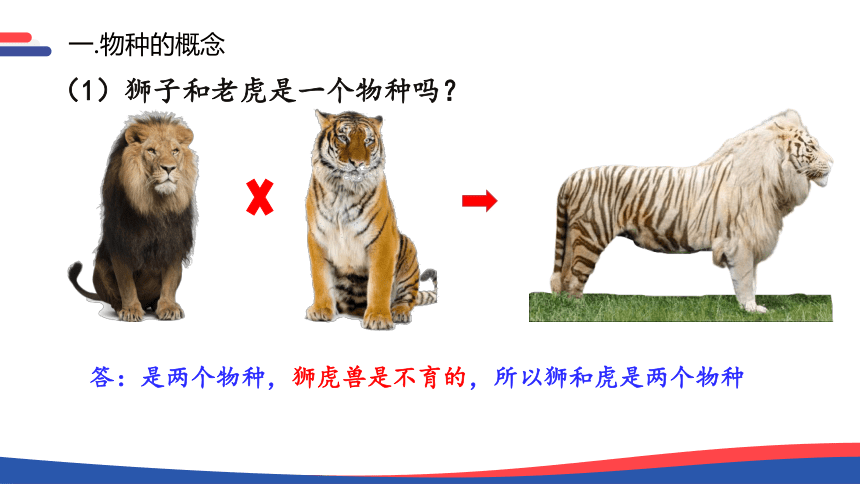 一.物种的概念

（1）狮子和老虎是一个物种吗？

答：是两个物种，狮虎兽是不育的，所以狮和虎是两个物种